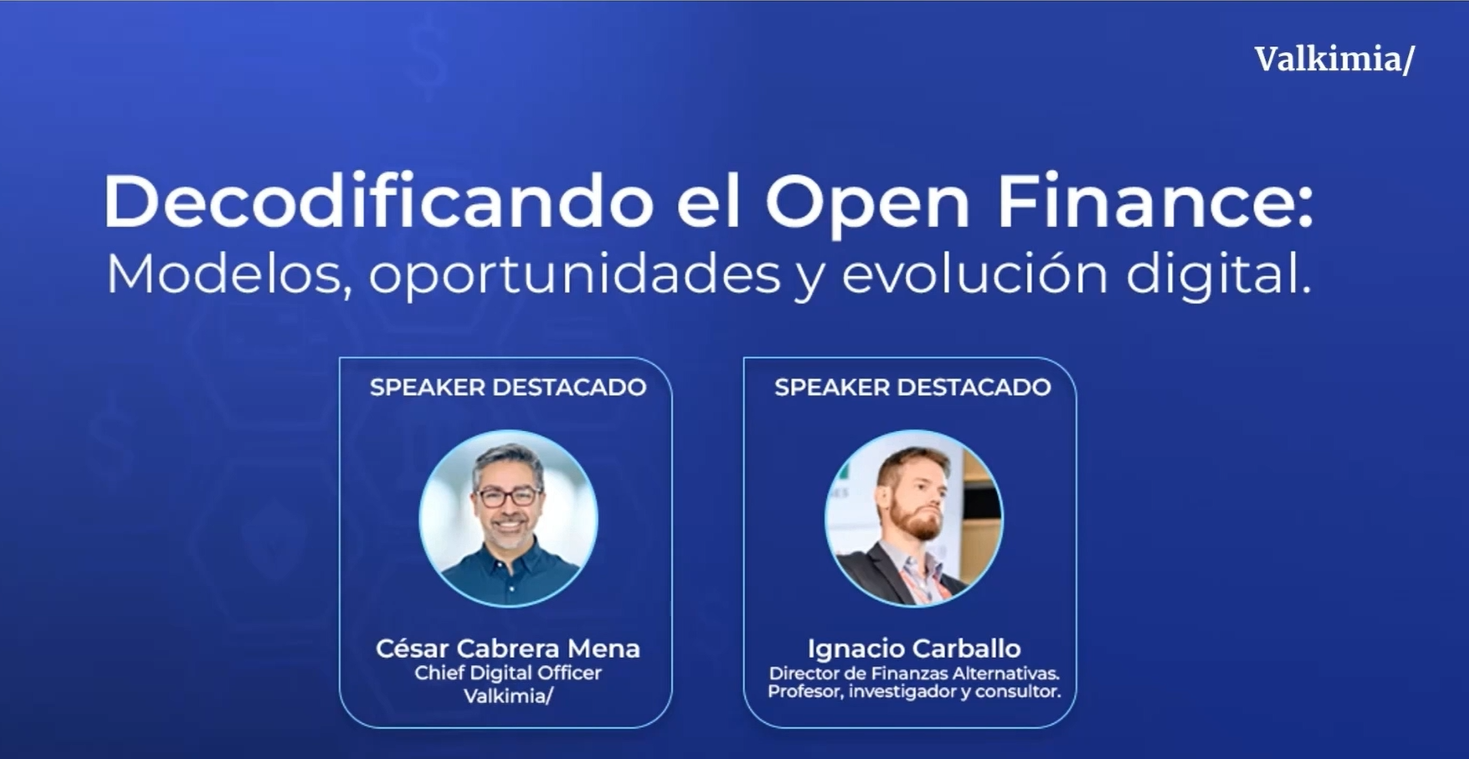 Valkimia/

Decodificando el Open Finance:
Modelos, oportunidades y evolución digital.

SPEAKER DESTACADO

César Cabrera Mena
Chief Digital Officer
Valkimia/

SPEAKER DESTACADO

Ignacio Carballo
Director de Finanzas Alternativas.
Profesor, investigador y consultor.